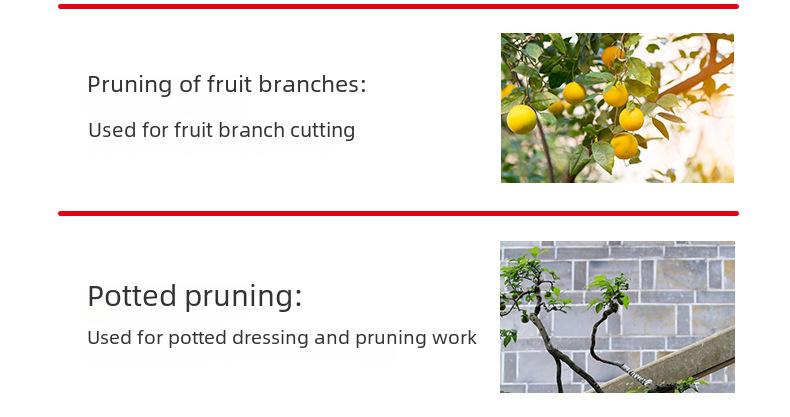 Pruning of fruit branches:

Used for fruit branch cutting

Potted pruning:

Used for potted dressing and pruning work